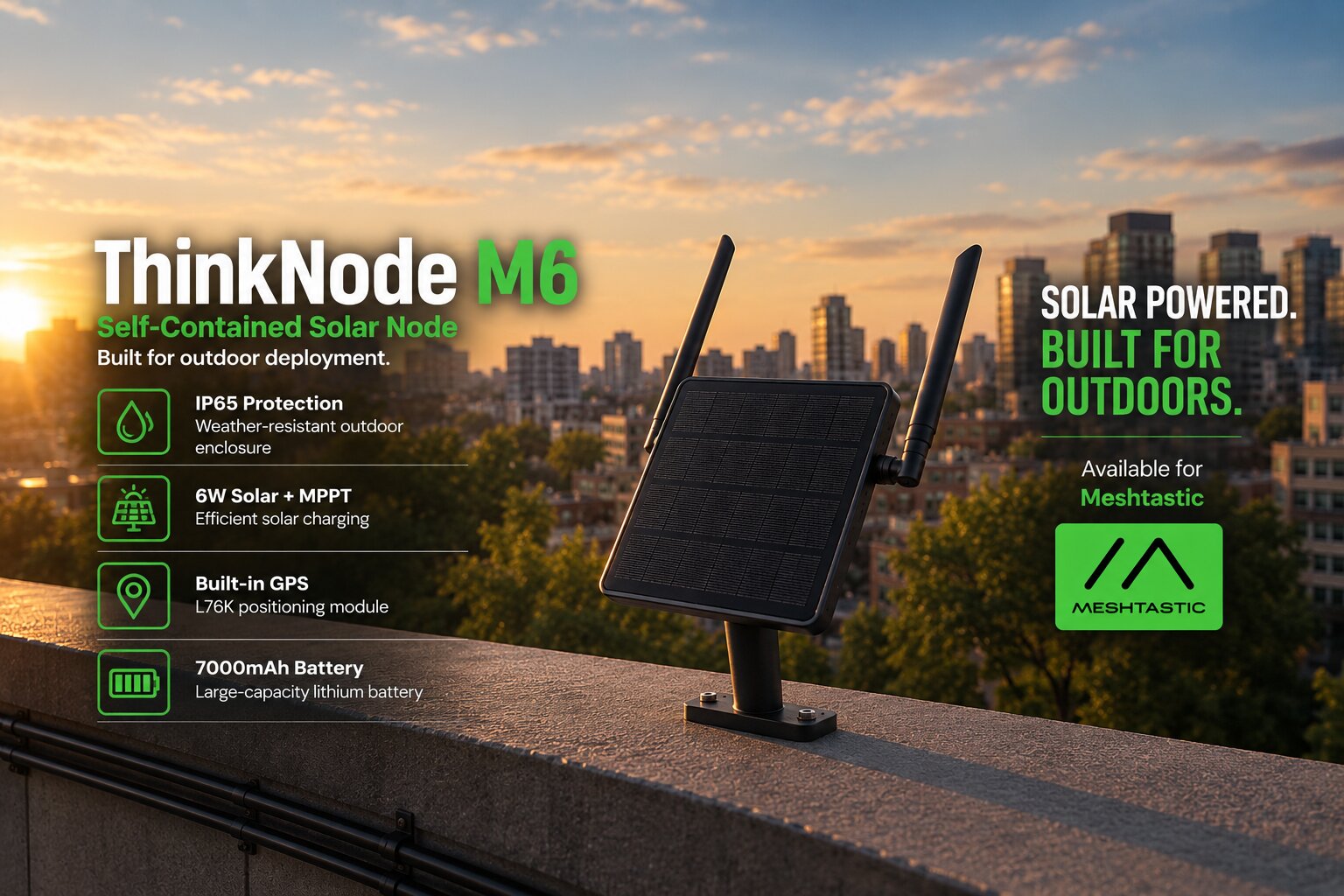 ThinkNode M6
Self-Contained Solar Node
Built for outdoor deployment.

IP65 Protection
Weather-resistant outdoor enclosure

6W Solar + MPPT
Efficient solar charging

Built-in GPS
L76K positioning module

7000mAh Battery
Large-capacity lithium battery

SOLAR POWERED.
BUILT FOR OUTDOORS.

Available for
Meshtastic

MESHTASTIC